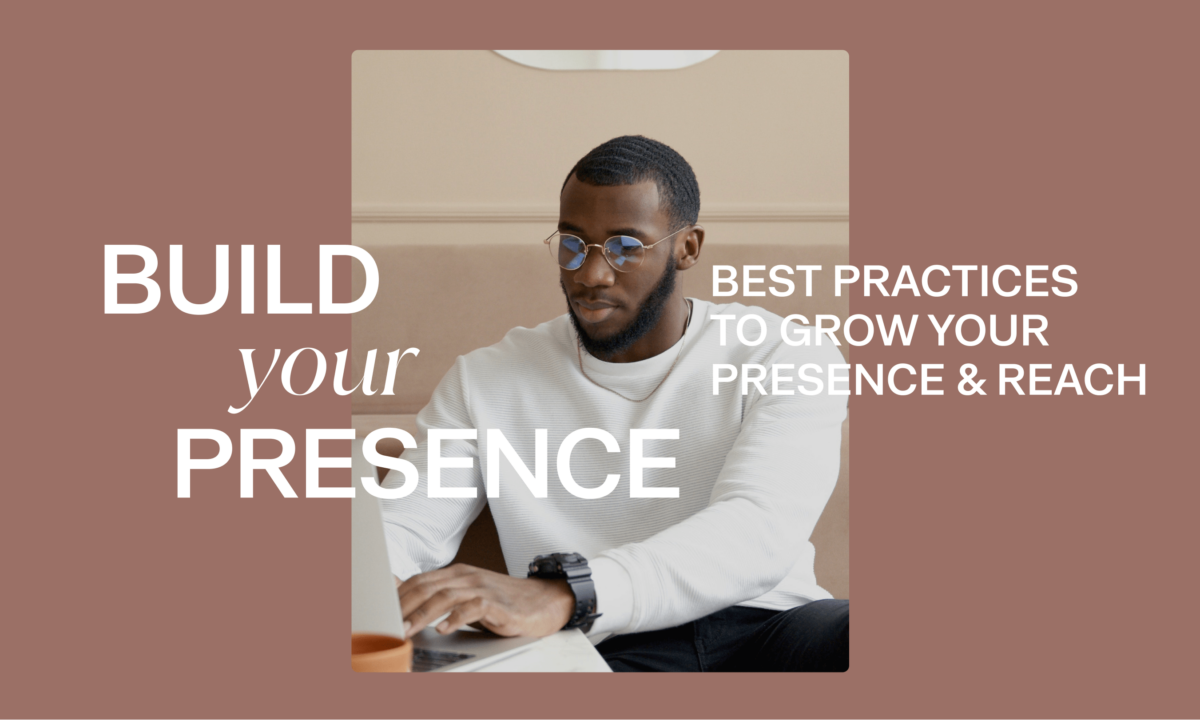 BUILD
your
PRESENCE

BEST PRACTICES TO GROW YOUR PRESENCE & REACH